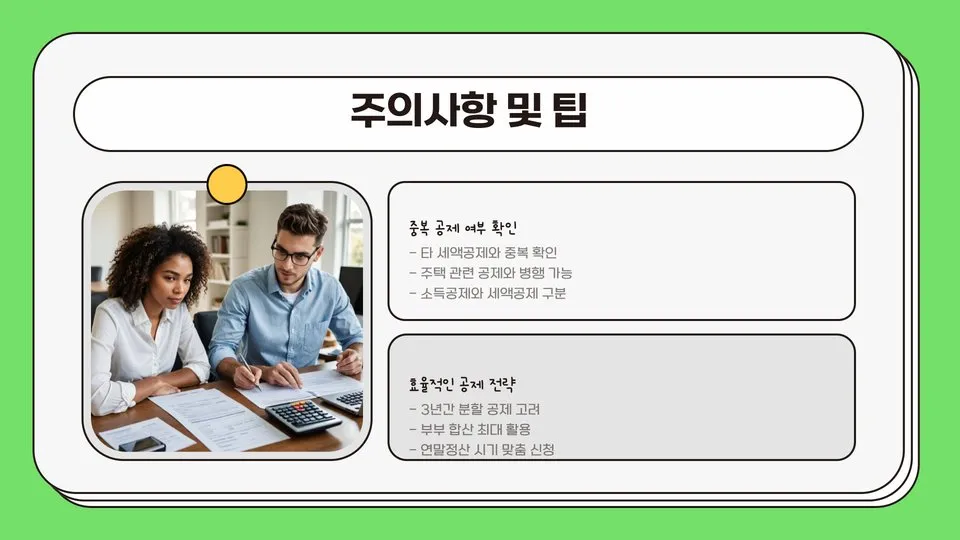 주의사항 및 팁

중복 공제 여부 확인
- 타 세액공제와 중복 확인
- 주택 관련 공제와 병행 가능
- 소득공제와 세액공제 구분

효율적인 공제 전략
- 3년간 분할 공제 고려
- 부부 합산 최대 활용
- 연말정산 시기 맞춤 신청